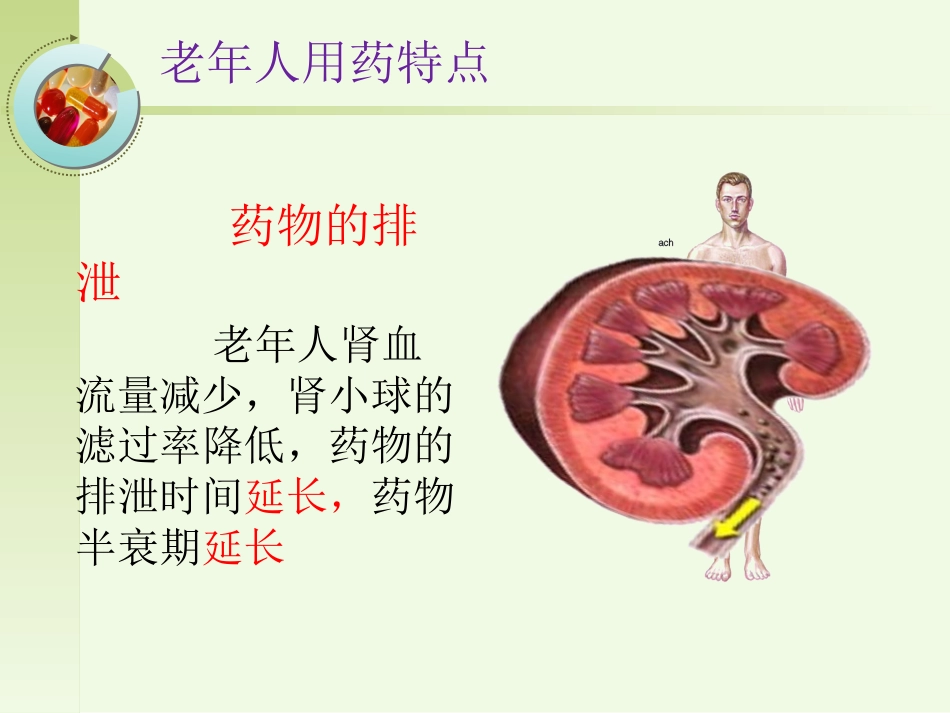 老年人用药特点

药物的排泄

老年人肾血流量减少，肾小球的滤过率降低，药物的排泄时间延长，药物半衰期延长

ach